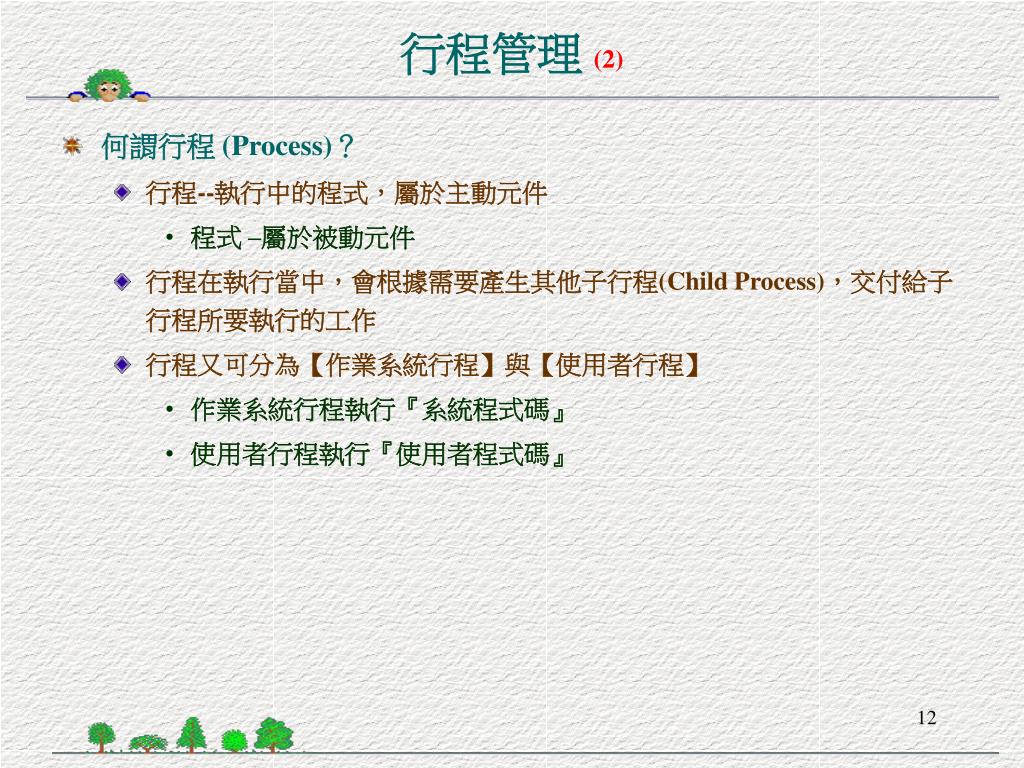 行程管理 (2)

何謂行程 (Process)？

行程--執行中的程式，屬於主動元件

• 程式 –屬於被動元件

行程在執行當中，會根據需要產生其他子行程(Child Process)，交付給子行程所要執行的工作

行程又可分為【作業系統行程】與【使用者行程】

• 作業系統行程執行『系統程式碼』

• 使用者行程執行『使用者程式碼』

12